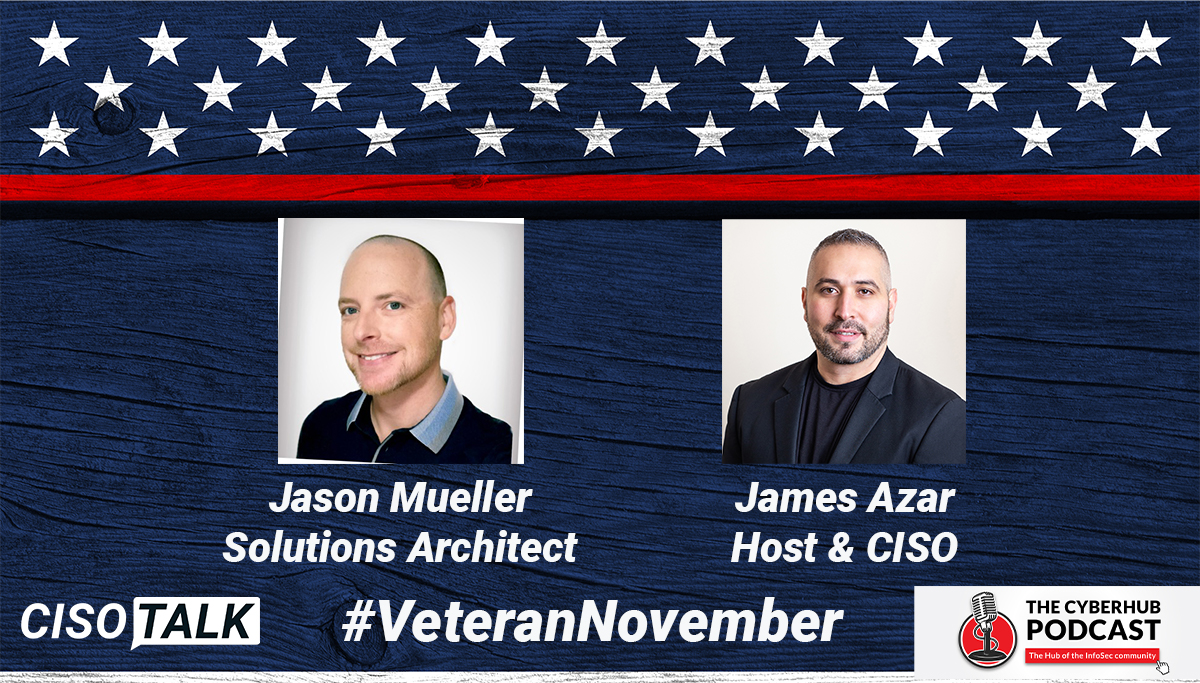 Jason Mueller
Solutions Architect

James Azar
Host & CISO

CISO TALK

#VeteranNovember

THE CYBERHUB PODCAST
The Hub of the InfoSec community